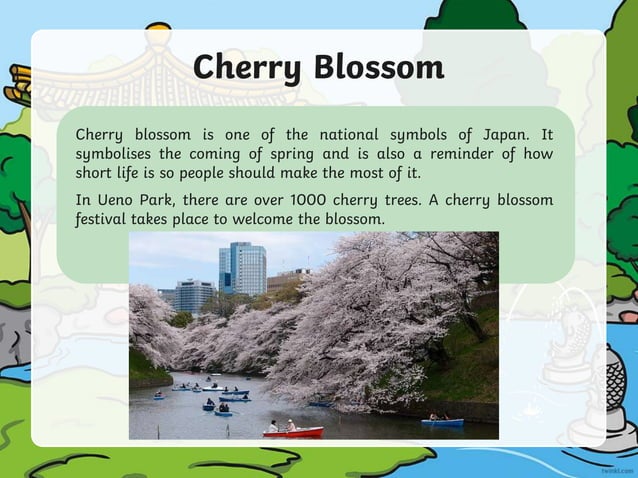 Cherry Blossom

Cherry blossom is one of the national symbols of Japan. It symbolises the coming of spring and is also a reminder of how short life is so people should make the most of it.

In Ueno Park, there are over 1000 cherry trees. A cherry blossom festival takes place to welcome the blossom.

twinkl.com